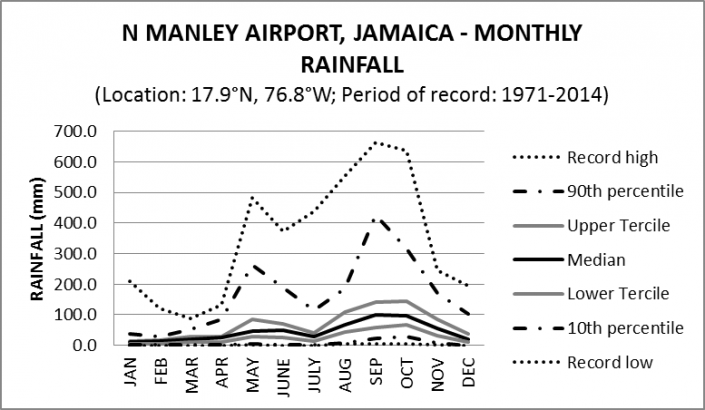 N MANLEY AIRPORT, JAMAICA - MONTHLY RAINFALL
(Location: 17.9°N, 76.8°W; Period of record: 1971-2014)

RAINFALL (mm)

700.0
600.0
500.0
400.0
300.0
200.0
100.0
0.0

JAN FEB MAR APR MAY JUNE JULY AUG SEP OCT NOV DEC

Record high
90th percentile
Upper Tercile
Median
Lower Tercile
10th percentile
Record low